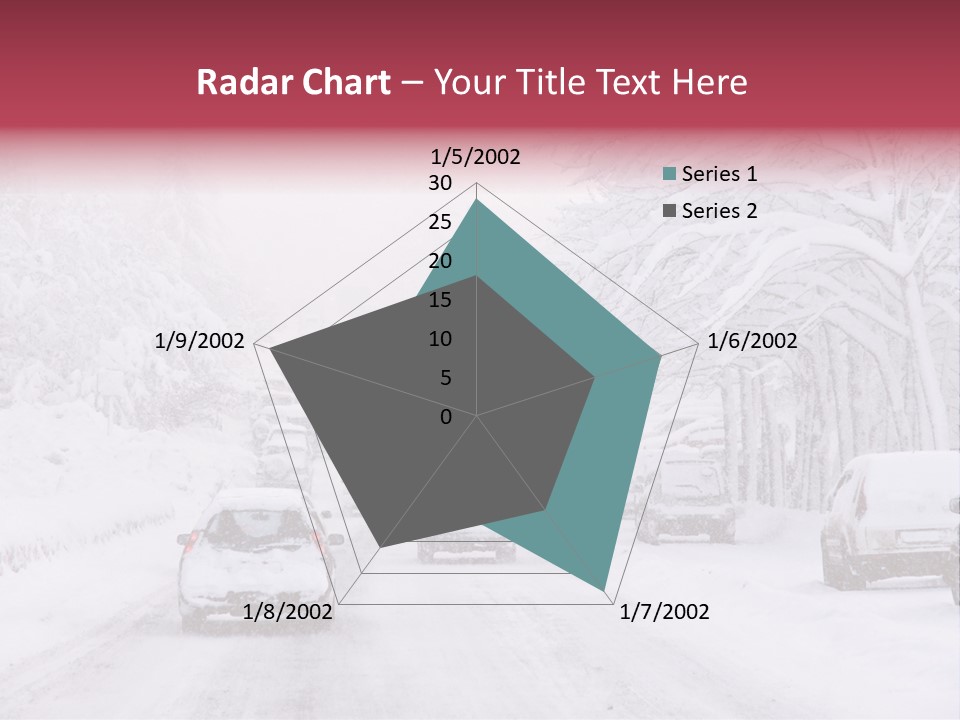 Radar Chart – Your Title Text Here

1/5/2002
30
25
20
15
10
5
0
1/6/2002
1/7/2002
1/8/2002
1/9/2002

Series 1
Series 2